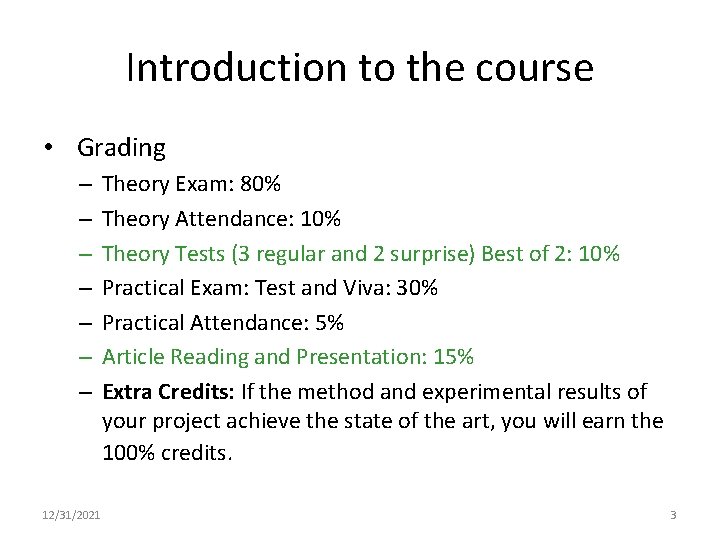 Introduction to the course

• Grading
– Theory Exam: 80%
– Theory Attendance: 10%
– Theory Tests (3 regular and 2 surprise) Best of 2: 10%
– Practical Exam: Test and Viva: 30%
– Practical Attendance: 5%
– Article Reading and Presentation: 15%
– **Extra Credits:** If the method and experimental results of your project achieve the state of the art, you will earn the 100% credits.

12/31/2021

3